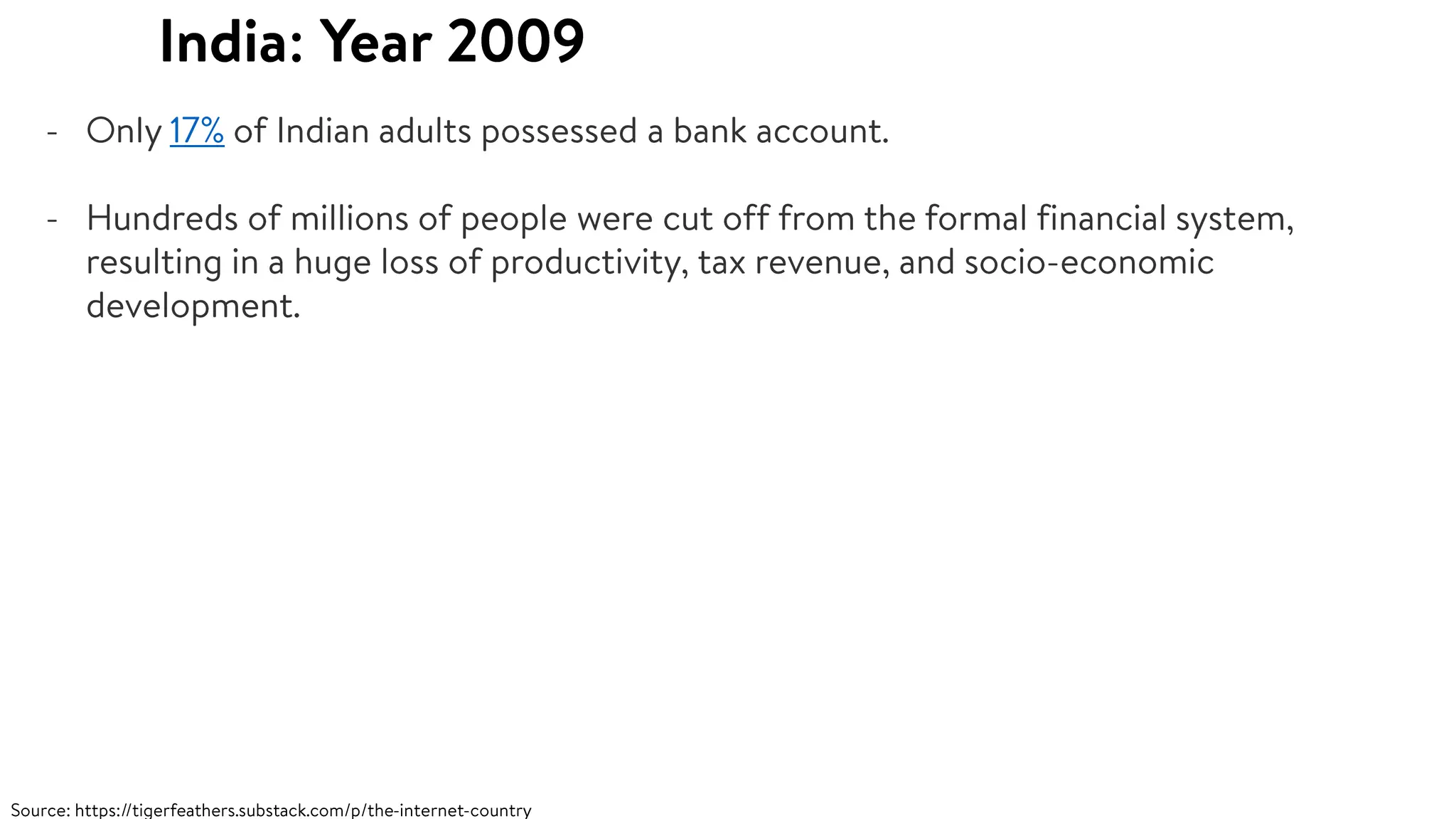 India: Year 2009

- Only 17% of Indian adults possessed a bank account.

- Hundreds of millions of people were cut off from the formal financial system, resulting in a huge loss of productivity, tax revenue, and socio-economic development.

Source: https://tigerfeathers.substack.com/p/the-internet-country